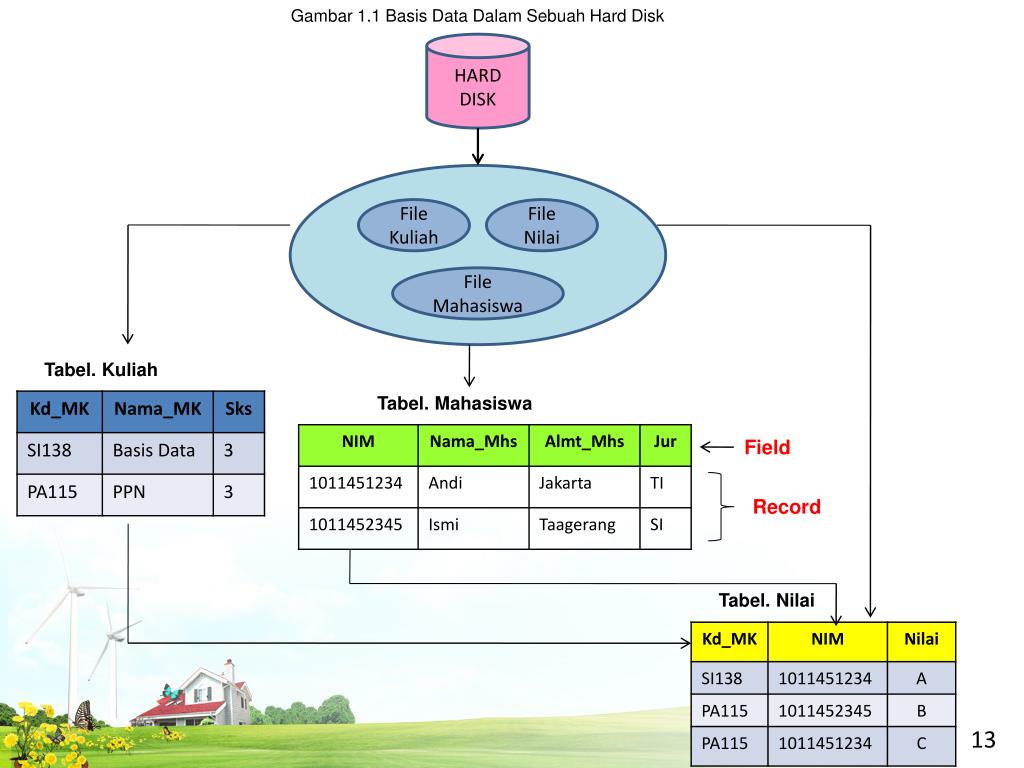 Gambar 1.1 Basis Data Dalam Sebuah Hard Disk

HARD DISK

File Kuliah

File Nilai

File Mahasiswa

Tabel. Kuliah

| Kd_MK | Nama_MK | Sks |
|---|---|---|
| SI138 | Basis Data | 3 |
| PA115 | PPN | 3 |

Tabel. Mahasiswa

| NIM | Nama_Mhs | Almt_Mhs | Jur |
|---|---|---|---|
| 1011451234 | Andi | Jakarta | TI |
| 1011452345 | Ismi | Taagerang | SI |

Field

Record

Tabel. Nilai

| Kd_MK | NIM | Nilai |
|---|---|---|
| SI138 | 1011451234 | A |
| PA115 | 1011452345 | B |
| PA115 | 1011451234 | C |

13